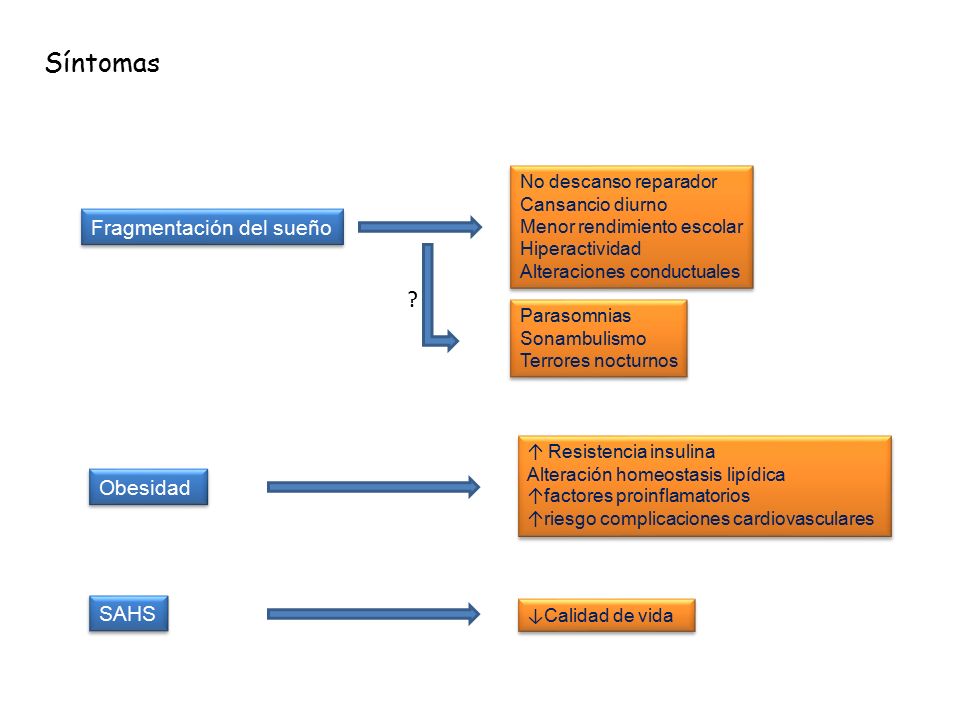 Síntomas

Fragmentación del sueño

No descanso reparador
Cansancio diurno
Menor rendimiento escolar
Hiperactividad
Alteraciones conductuales

?

Parasomnias
Sonambulismo
Terrores nocturnos

Obesidad

↑ Resistencia insulina
Alteración homeostasis lipídica
↑factores proinflamatorios
↑riesgo complicaciones cardiovasculares

SAHS

↓Calidad de vida